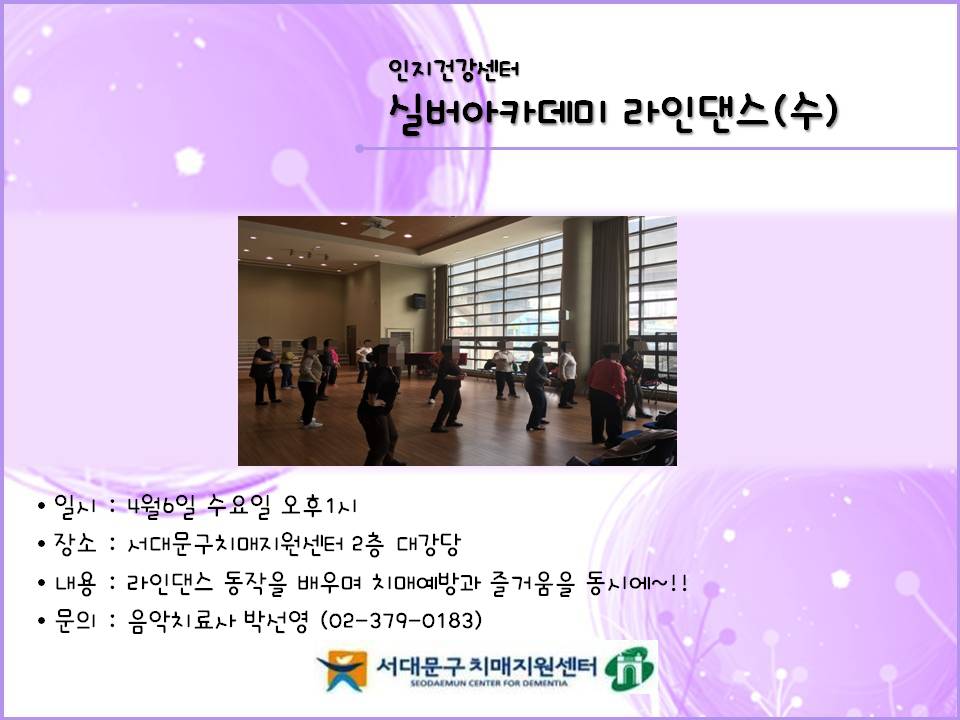 인지건강센터

실버아카데미 라인댄스(수)

• 일시 : 4월6일 수요일 오후1시
• 장소 : 서대문구치매지원센터 2층 대강당
• 내용 : 라인댄스 동작을 배우며 치매예방과 즐거움을 동시에~!!
• 문의 : 음악치료사 박선영 (02-379-0183)

서대문구 치매지원센터
SEODAEMUN CENTER FOR DEMENTIA